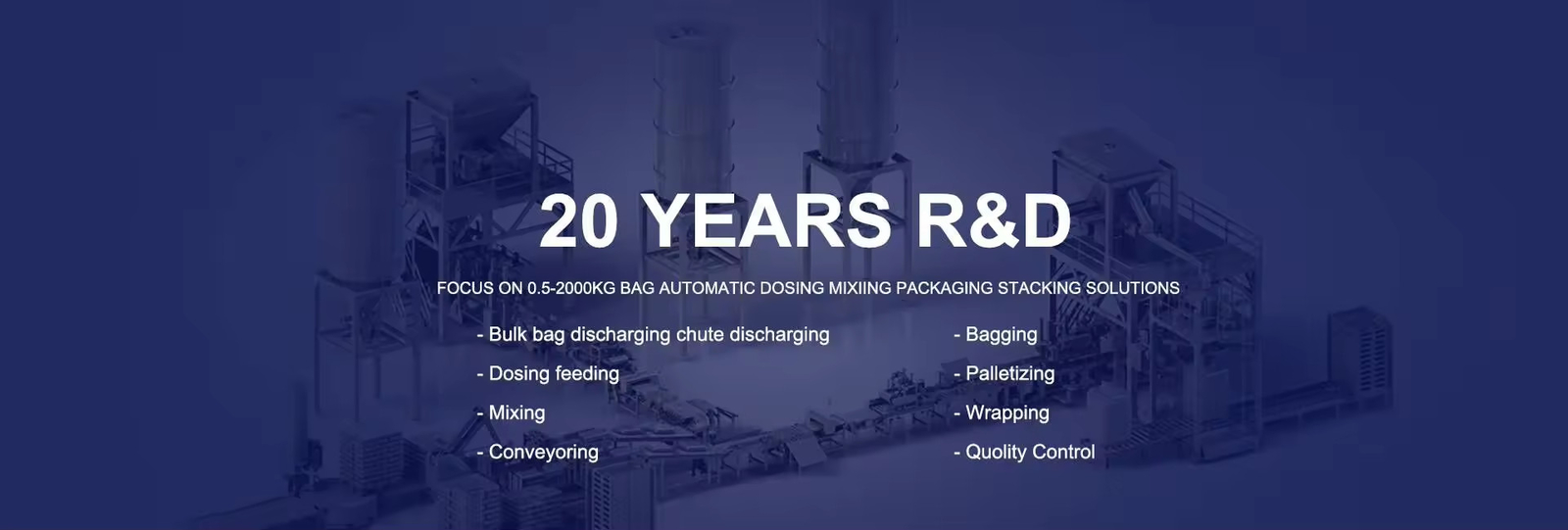 20 YEARS R&D

FOCUS ON 0.5-2000KG BAG AUTOMATIC DOSING MIXIING PACKAGING STACKING SOLUTIONS

- Bulk bag discharging chute discharging
- Dosing feeding
- Mixing
- Conveyoring

- Bagging
- Palletizing
- Wrapping
- Quolity Control